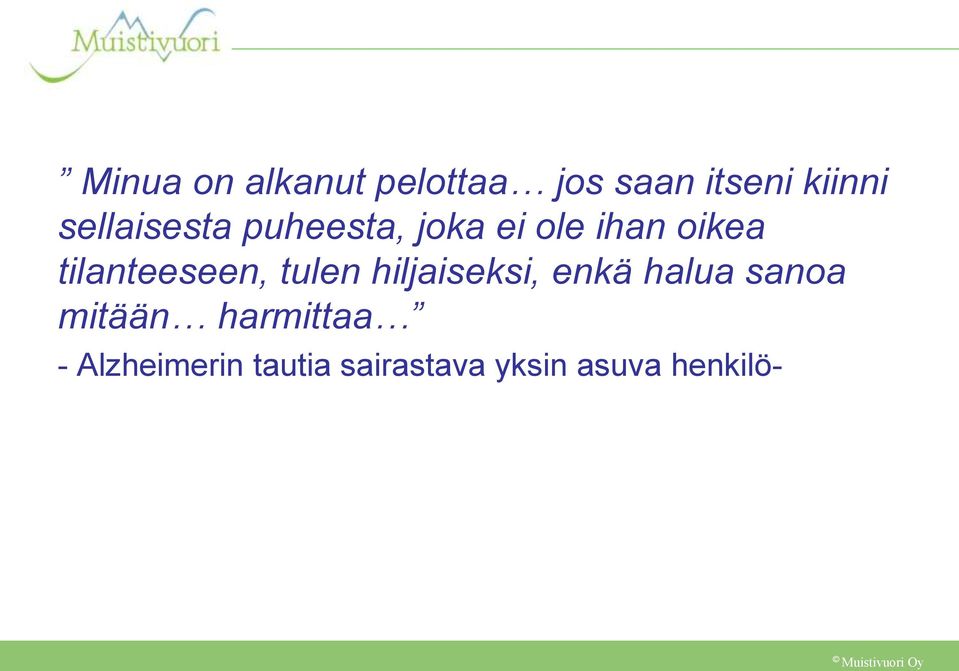 Muistivuori

” Minua on alkanut pelottaa… jos saan itseni kiinni sellaisesta puheesta, joka ei ole ihan oikea tilanteeseen, tulen hiljaiseksi, enkä halua sanoa mitään… harmittaa…”

- Alzheimerin tautia sairastava yksin asuva henkilö-

© Muistivuori Oy